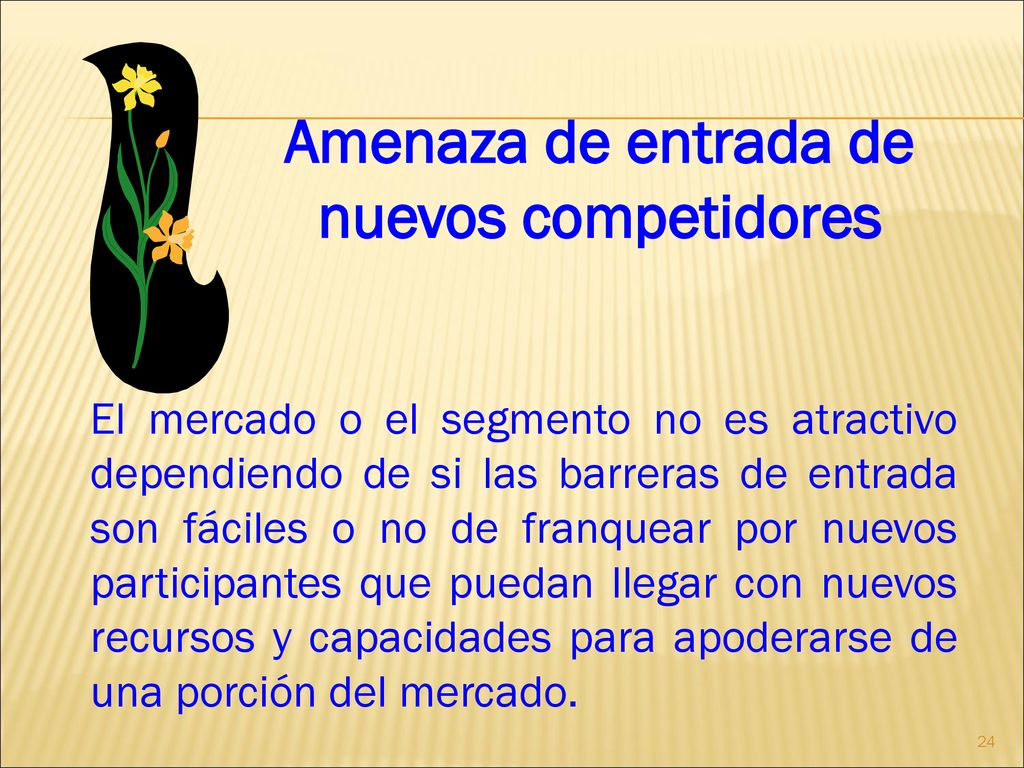 Amenaza de entrada de nuevos competidores

El mercado o el segmento no es atractivo dependiendo de si las barreras de entrada son fáciles o no de franquear por nuevos participantes que puedan llegar con nuevos recursos y capacidades para apoderarse de una porción del mercado.

24